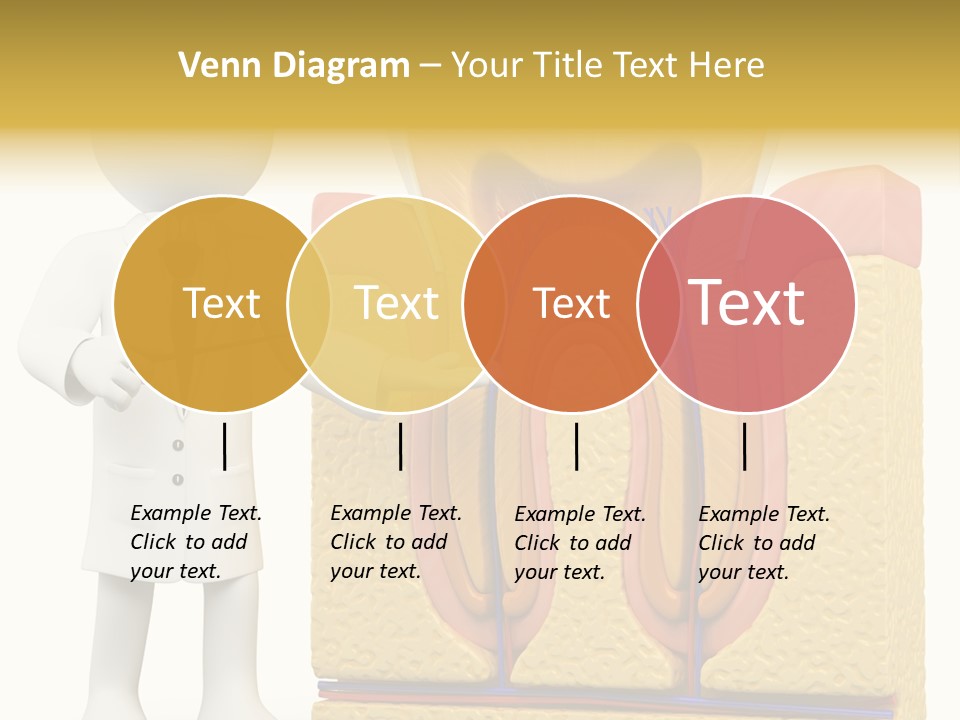 Venn Diagram – Your Title Text Here

Text

Text

Text

Text

Example Text. Click to add your text.

Example Text. Click to add your text.

Example Text. Click to add your text.

Example Text. Click to add your text.